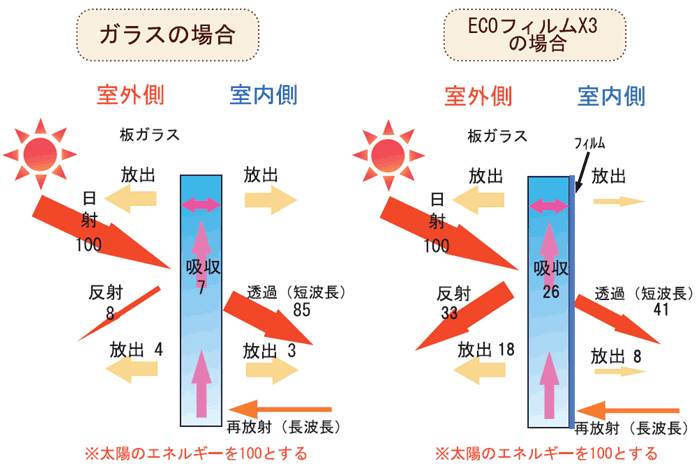 ガラスの場合

室外側　室内側

板ガラス

放出

放出

日射 100

吸収 7

反射 8

透過（短波長） 85

放出 4

放出 3

再放射（長波長）

※太陽のエネルギーを100とする

ECOフィルムX3の場合

室外側　室内側

板ガラス

フィルム

放出

放出

日射 100

吸収 26

反射 33

透過（短波長） 41

放出 18

放出 8

再放射（長波長）

※太陽のエネルギーを100とする